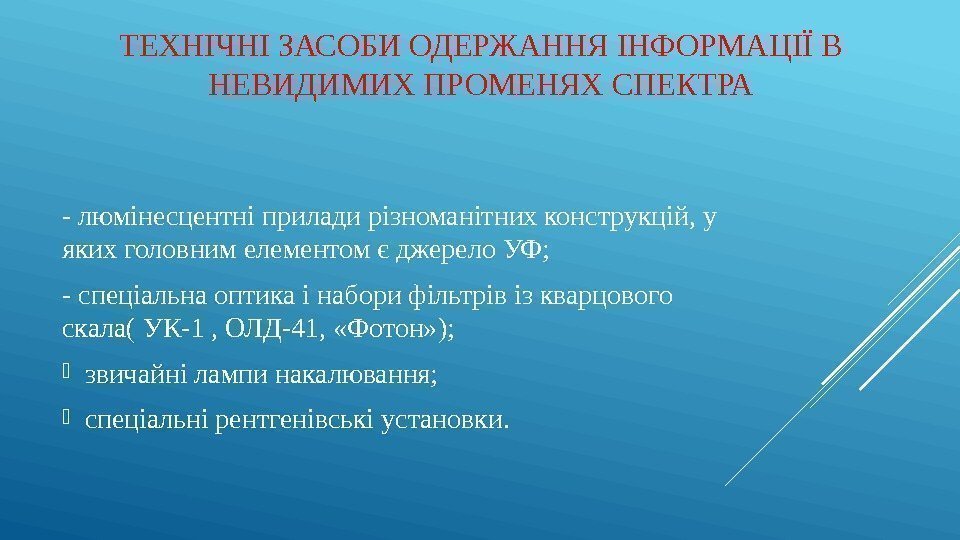 ТЕХНІЧНІ ЗАСОБИ ОДЕРЖАННЯ ІНФОРМАЦІЇ В НЕВИДИМИХ ПРОМЕНЯХ СПЕКТРА

- люмінесцентні прилади різноманітних конструкцій, у яких головним елементом є джерело УФ;

- спеціальна оптика і набори фільтрів із кварцового скала( УК-1 , ОЛД-41, «Фотон»);

звичайні лампи накалювання;

спеціальні рентгенівські установки.